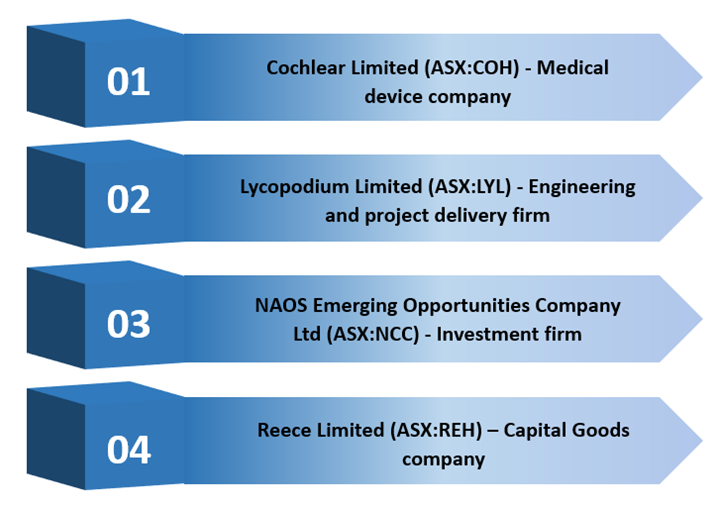 01

Cochlear Limited (ASX:COH) - Medical device company

02

Lycopodium Limited (ASX:LYL) - Engineering and project delivery firm

03

NAOS Emerging Opportunities Company Ltd (ASX:NCC) - Investment firm

04

Reece Limited (ASX:REH) – Capital Goods company